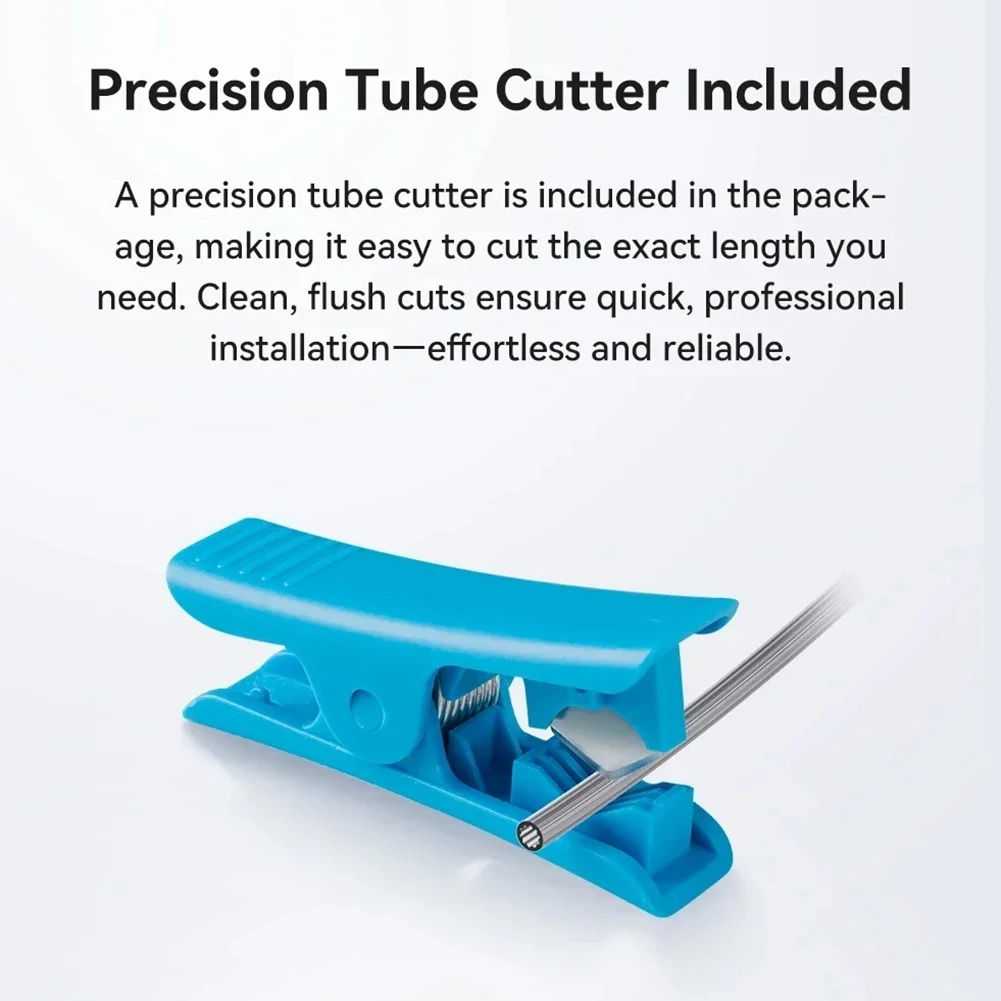 Precision Tube Cutter Included

A precision tube cutter is included in the package, making it easy to cut the exact length you need. Clean, flush cuts ensure quick, professional installation—effortless and reliable.